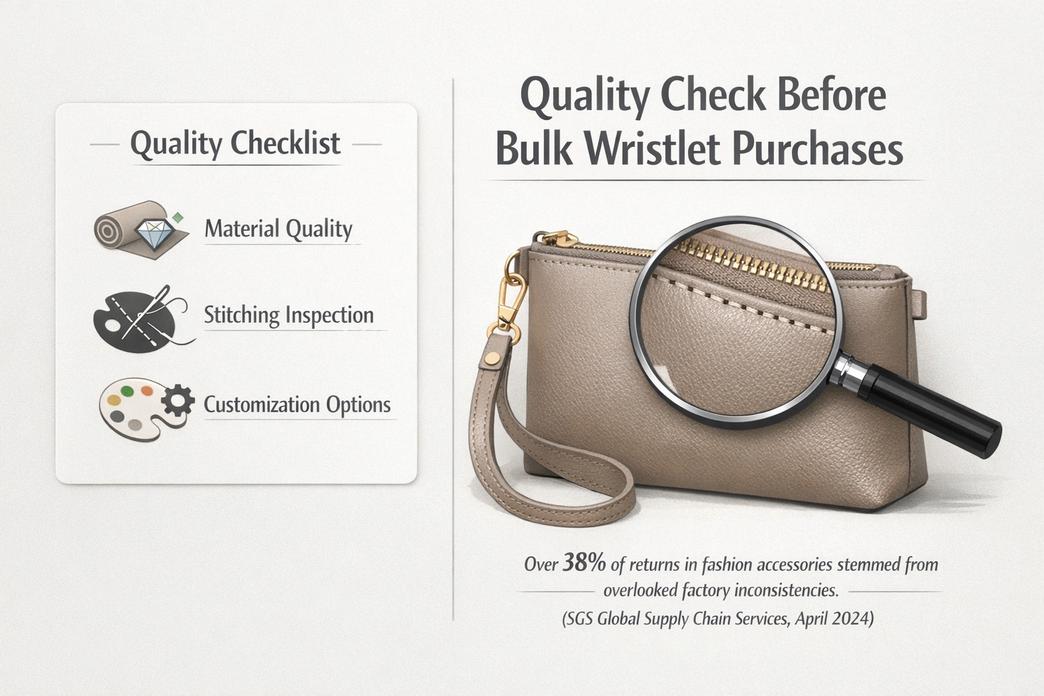 Quality Checklist

Material Quality

Stitching Inspection

Customization Options

Quality Check Before Bulk Wristlet Purchases

Over 38% of returns in fashion accessories stemmed from overlooked factory inconsistencies.

(SGS Global Supply Chain Services, April 2024)